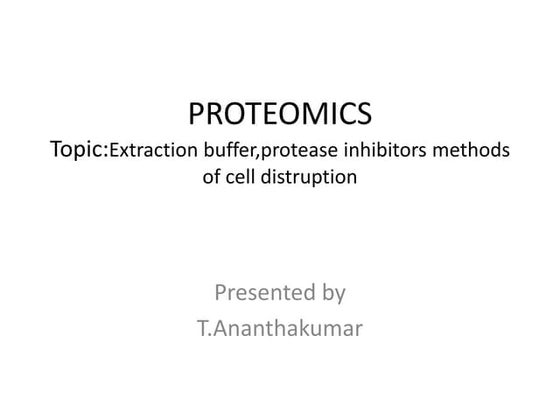 PROTEOMICS
Topic:Extraction buffer,protease inhibitors methods of cell distruption

Presented by
T.Ananthakumar